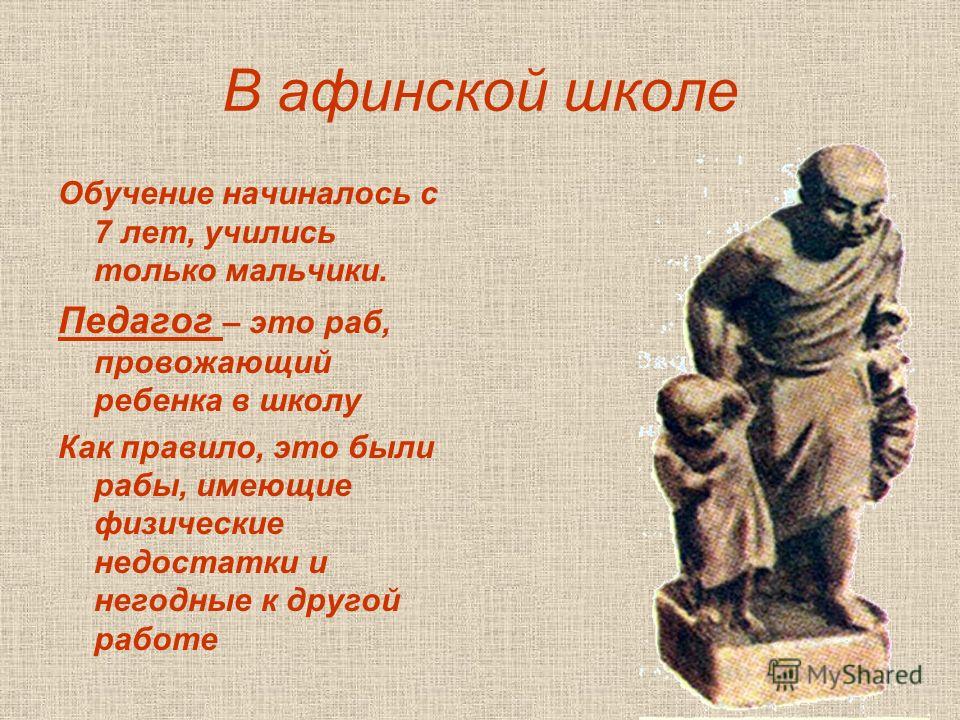 В афинской школе

Обучение начиналось с 7 лет, учились только мальчики.

Педагог – это раб, провожающий ребенка в школу

Как правило, это были рабы, имеющие физические недостатки и негодные к другой работе

MyShared